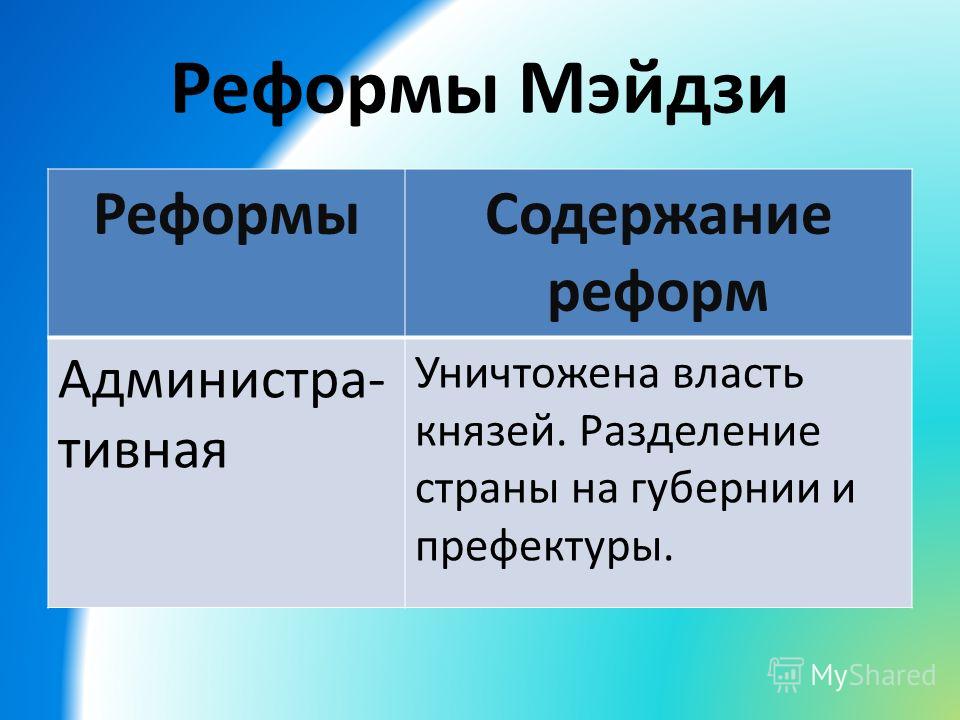 Реформы Мэйдзи

| Реформы | Содержание реформ |
|---|---|
| Административная | Уничтожена власть князей. Разделение страны на губернии и префектуры. |

MyShared